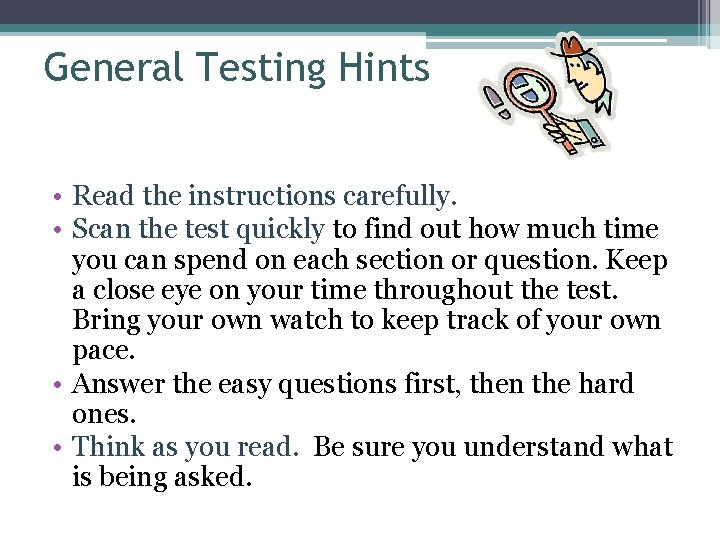 General Testing Hints

• Read the instructions carefully.
• Scan the test quickly to find out how much time you can spend on each section or question. Keep a close eye on your time throughout the test. Bring your own watch to keep track of your own pace.
• Answer the easy questions first, then the hard ones.
• Think as you read. Be sure you understand what is being asked.